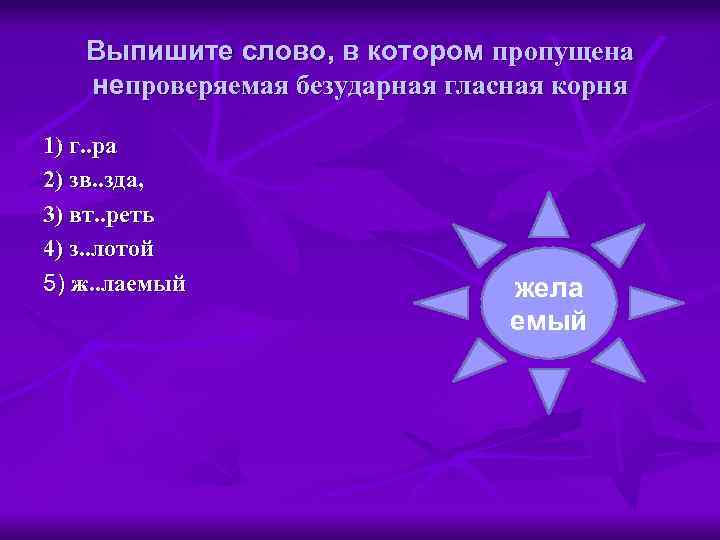 Выпишите слово, в котором пропущена непроверяемая безударная гласная корня

1) г..ра

2) зв..зда,

3) вт..реть

4) з..лотой

5) ж..лаемый

жела емый